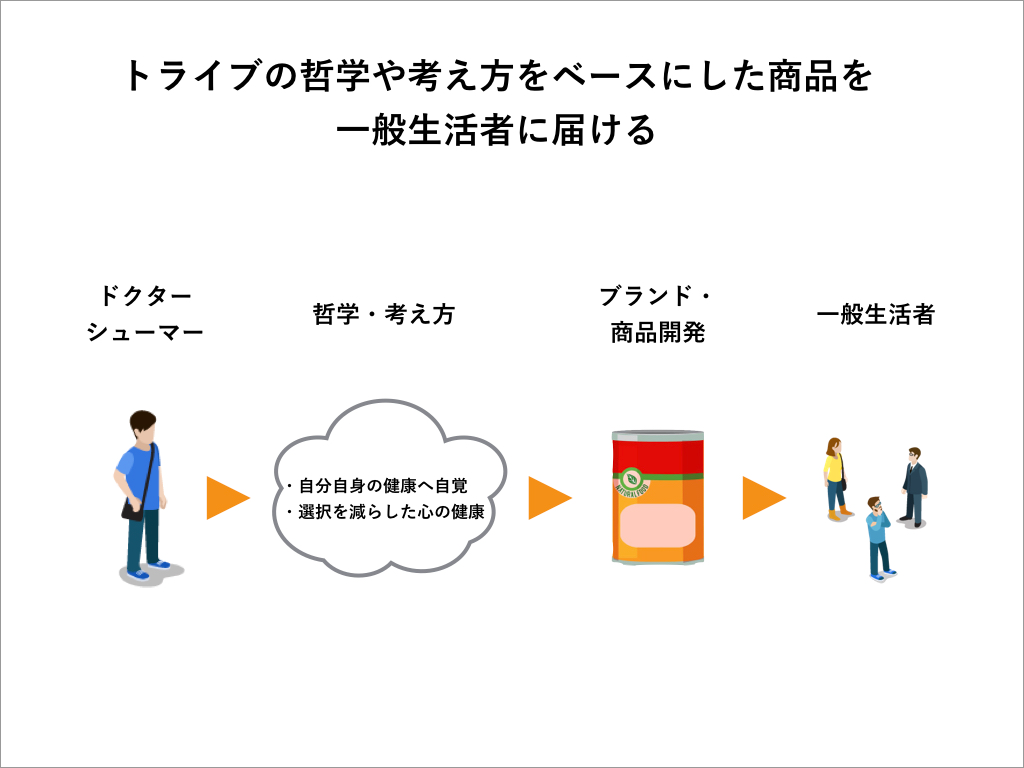 トライブの哲学や考え方をベースにした商品を
一般生活者に届ける

ドクター
シューマー

哲学・考え方

ブランド・
商品開発

一般生活者

・自分自身の健康へ自覚
・選択を減らした心の健康

NATURAL FOOD